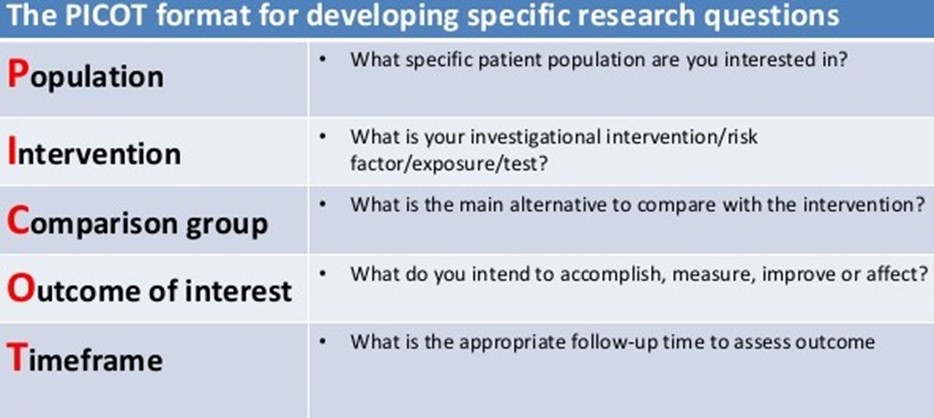 The PICOT format for developing specific research questions

| | |
|---|---|
| Population | • What specific patient population are you interested in? |
| Intervention | • What is your investigational intervention/risk factor/exposure/test? |
| Comparison group | • What is the main alternative to compare with the intervention? |
| Outcome of interest | • What do you intend to accomplish, measure, improve or affect? |
| Timeframe | • What is the appropriate follow-up time to assess outcome |